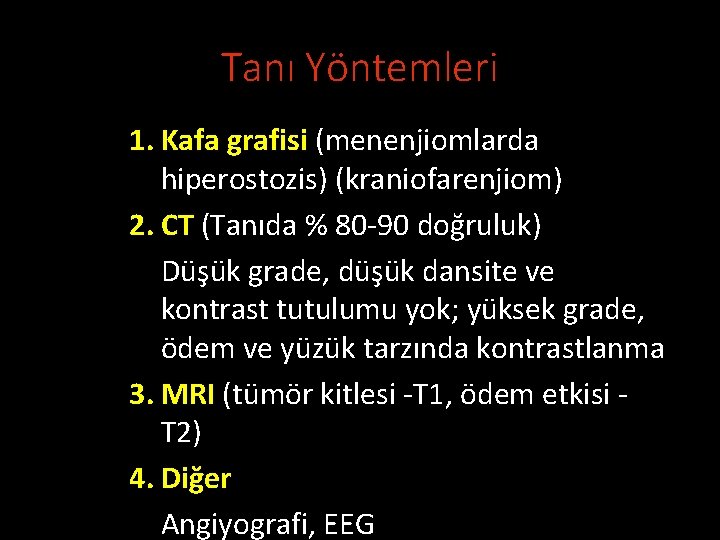 Tanı Yöntemleri

1. Kafa grafisi (menenjiomlarda hiperostozis) (kraniofarenjiom)

2. CT (Tanıda % 80-90 doğruluk)

Düşük grade, düşük dansite ve kontrast tutulumu yok; yüksek grade, ödem ve yüzük tarzında kontrastlanma

3. MRI (tümör kitlesi -T1, ödem etkisi -T2)

4. Diğer

Angiyografi, EEG